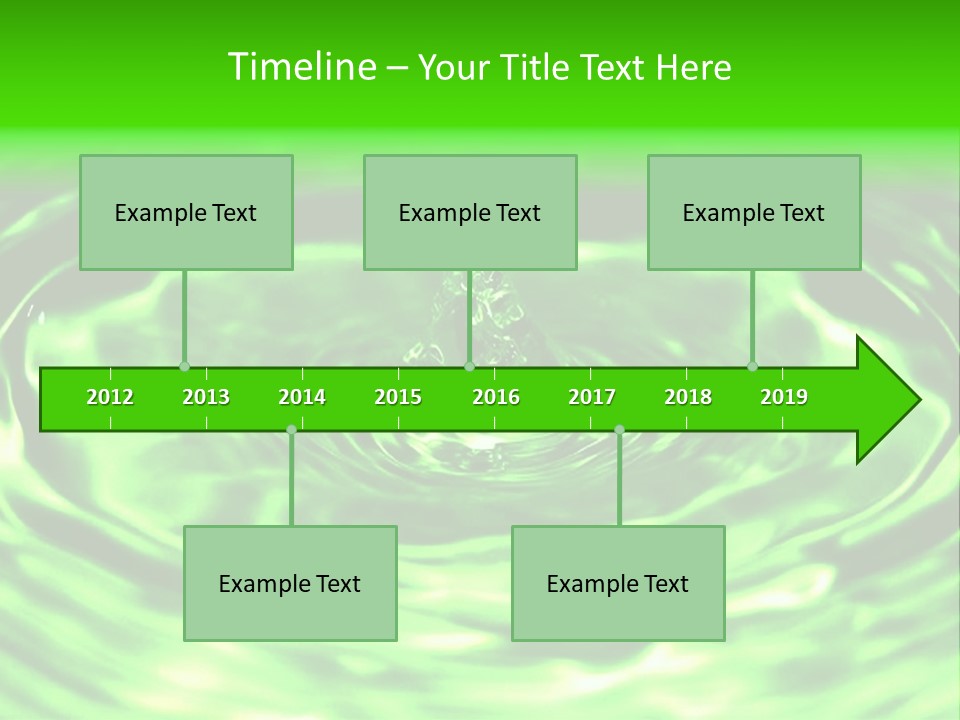 Timeline – Your Title Text Here

Example Text

Example Text

Example Text

2012 2013 2014 2015 2016 2017 2018 2019

Example Text

Example Text